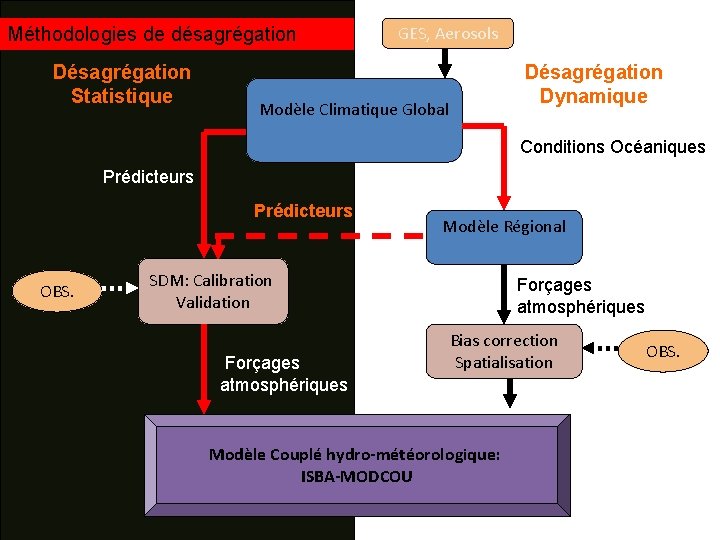 Méthodologies de désagrégation

GES, Aerosols

Désagrégation Statistique

Désagrégation Dynamique

Modèle Climatique Global

Conditions Océaniques

Prédicteurs

Prédicteurs

Modèle Régional

OBS.

SDM: Calibration Validation

Forçages atmosphériques

Bias correction Spatialisation

OBS.

Forçages atmosphériques

Modèle Couplé hydro-météorologique: ISBA-MODCOU